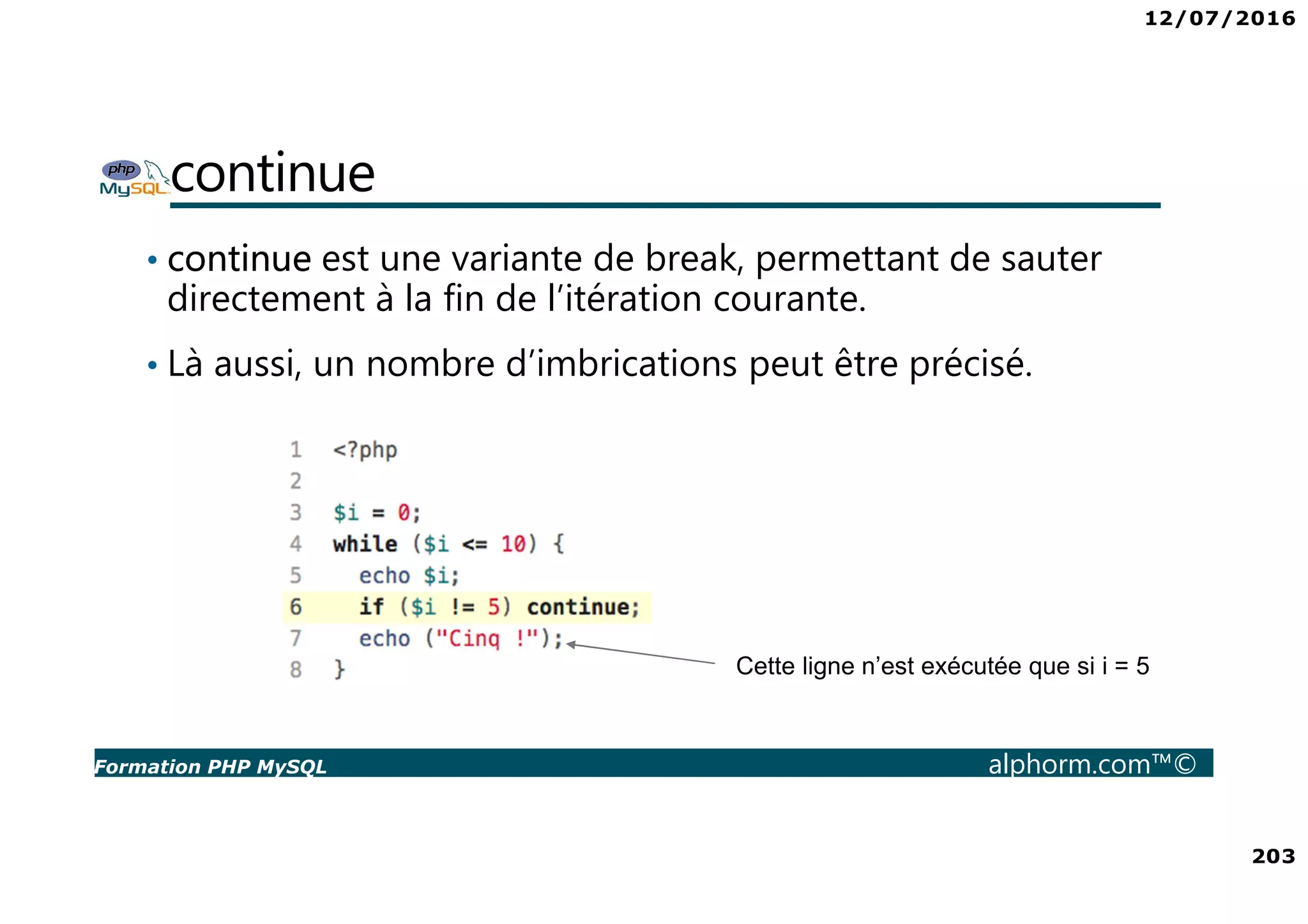 12/07/2016

php MySQL continue

• continue est une variante de break, permettant de sauter directement à la fin de l'itération courante.

• Là aussi, un nombre d'imbrications peut être précisé.

1 <?php
2
3 $i = 0;
4 while ($i <= 10) {
5   echo $i;
6   if ($i != 5) continue;
7   echo ("Cinq !");
8 }

Cette ligne n'est exécutée que si i = 5

Formation PHP MySQL alphorm.com™©

203